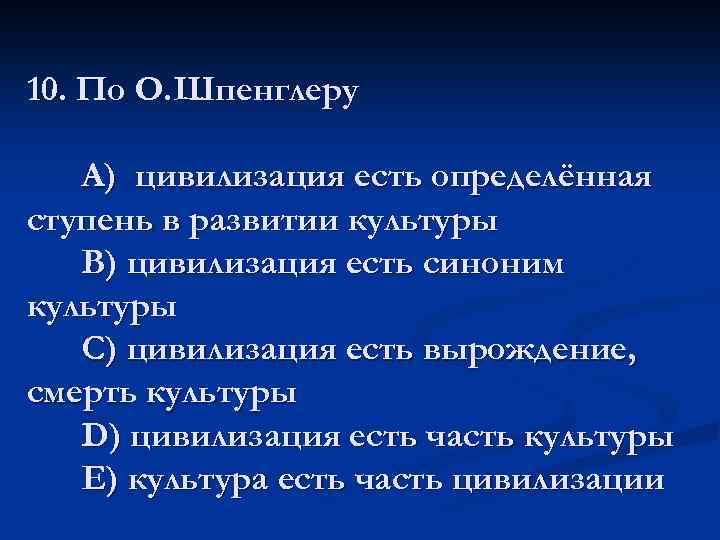 10. По О.Шпенглеру

А) цивилизация есть определённая ступень в развитии культуры
В) цивилизация есть синоним культуры
С) цивилизация есть вырождение, смерть культуры
D) цивилизация есть часть культуры
Е) культура есть часть цивилизации